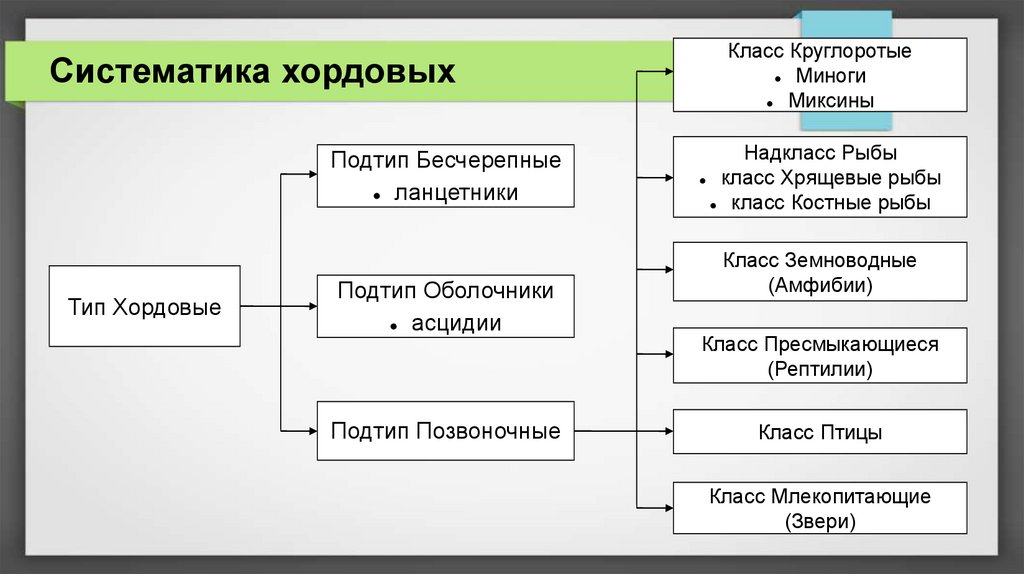 Систематика хордовых

Тип Хордовые

Подтип Бесчерепные
• ланцетники

Подтип Оболочники
• асцидии

Подтип Позвоночные

Класс Круглоротые
• Миноги
• Миксины

Надкласс Рыбы
• класс Хрящевые рыбы
• класс Костные рыбы

Класс Земноводные (Амфибии)

Класс Пресмыкающиеся (Рептилии)

Класс Птицы

Класс Млекопитающие (Звери)